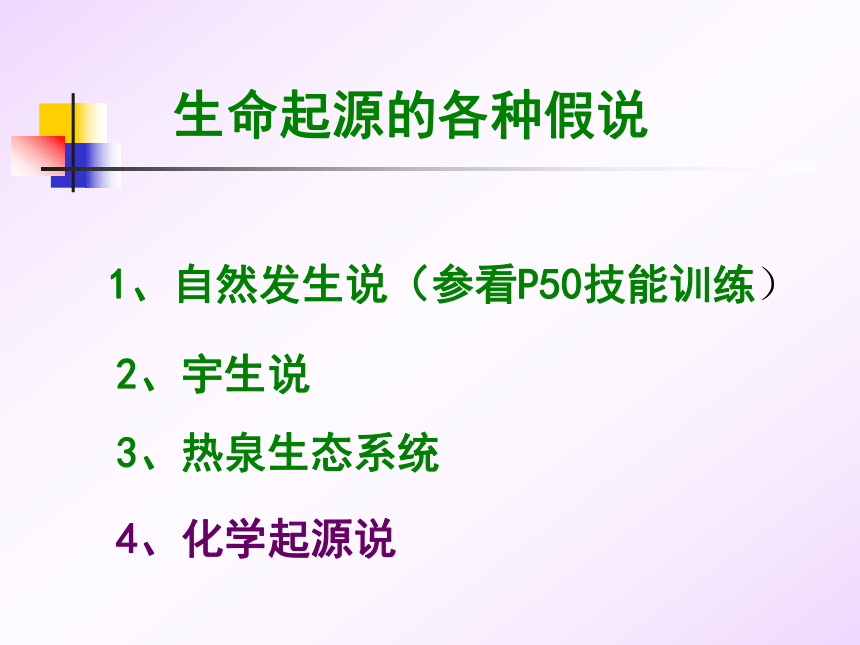 生命起源的各种假说

1、自然发生说（参看P50技能训练）

2、宇生说

3、热泉生态系统

4、化学起源说